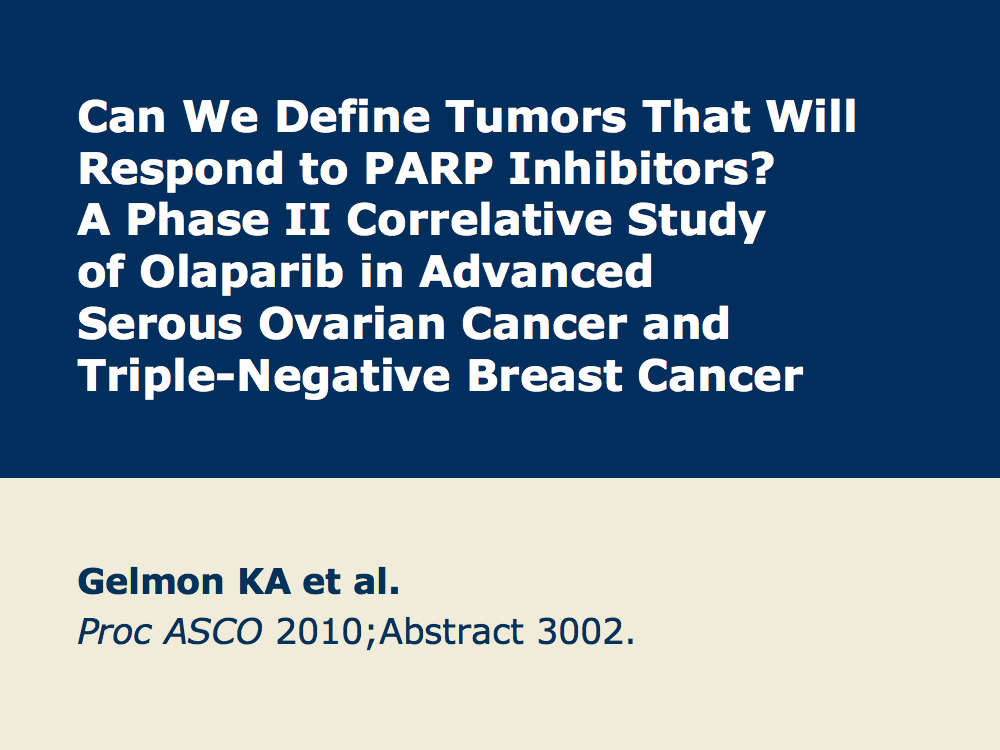 Can We Define Tumors That Will Respond to PARP Inhibitors? A Phase II Correlative Study of Olaparib in Advanced Serous Ovarian Cancer and Triple-Negative Breast Cancer

Gelmon KA et al.
Proc ASCO 2010;Abstract 3002.